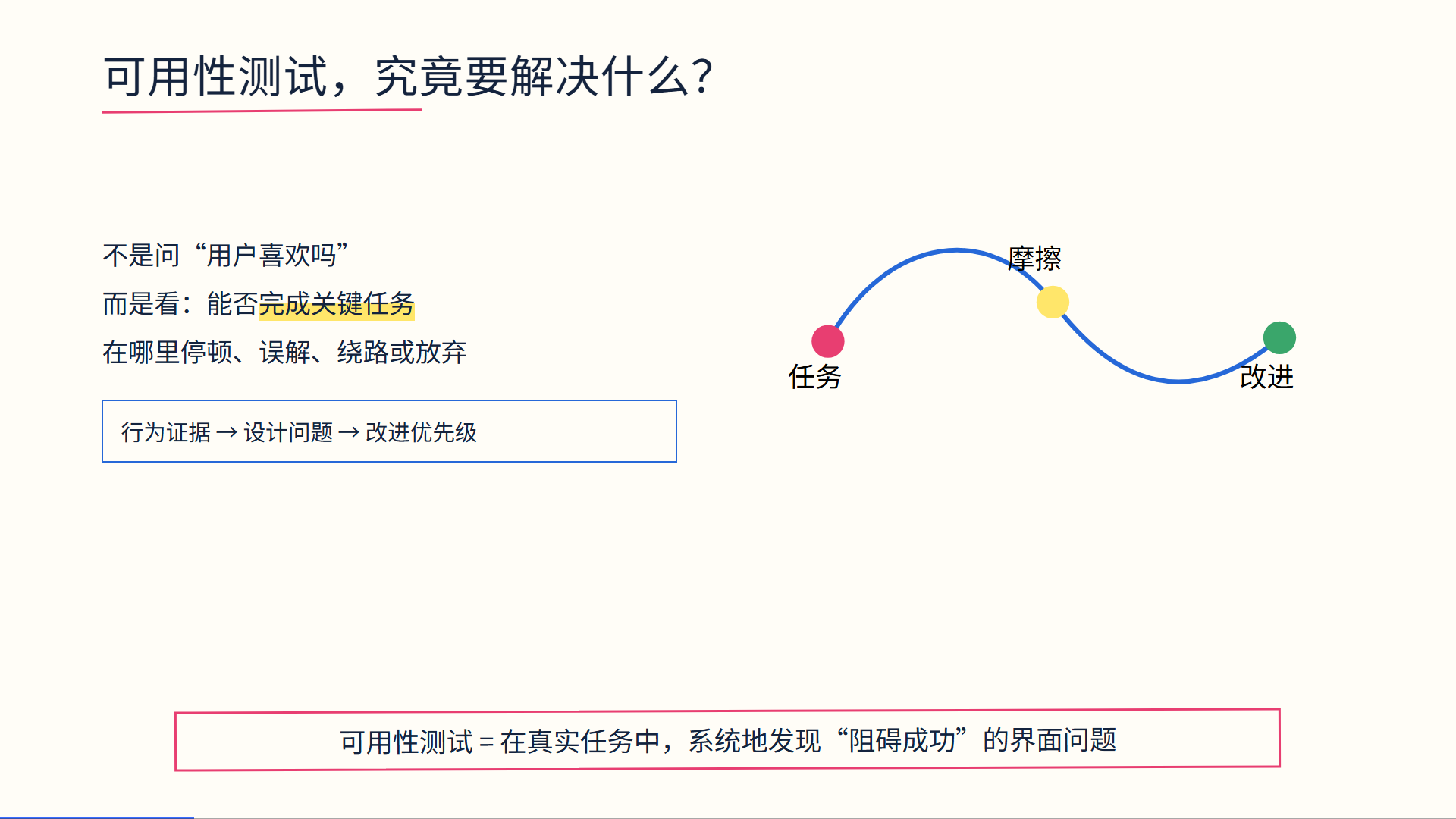 可用性测试，究竟要解决什么？

不是问“用户喜欢吗”

而是看：能否完成关键任务

在哪里停顿、误解、绕路或放弃

行为证据 → 设计问题 → 改进优先级

摩擦

任务

改进

可用性测试 = 在真实任务中，系统地发现“阻碍成功”的界面问题